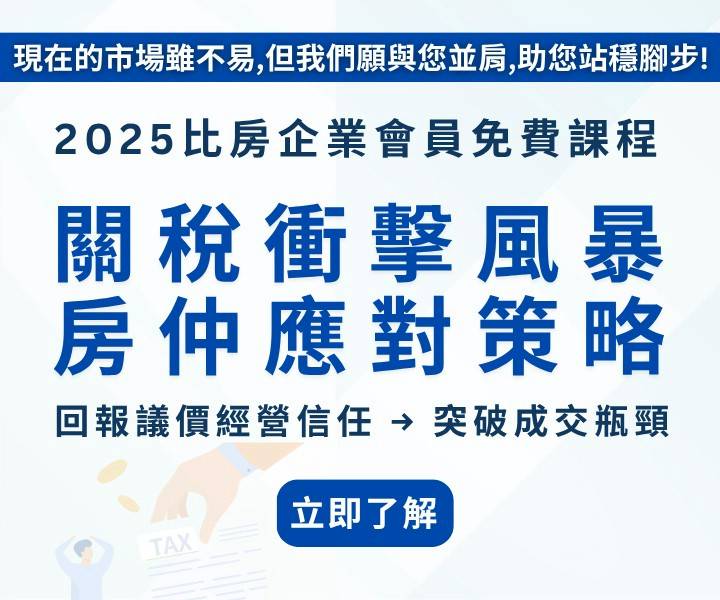 現在的市場雖不易,但我們願與您並肩,助您站穩腳步!

2025比房企業會員免費課程

關稅衝擊風暴
房仲應對策略

回報議價經營信任 → 突破成交瓶頸

立即了解

TAX